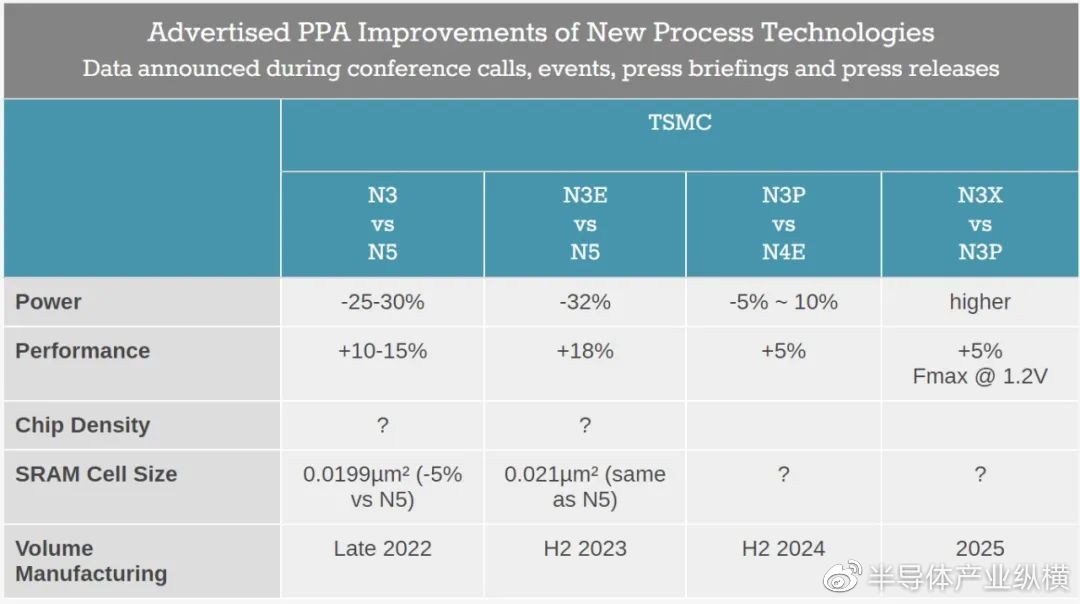 Advertised PPA Improvements of New Process Technologies
Data announced during conference calls, events, press briefings and press releases

| | TSMC | | | |
|---|---|---|---|---|
| | N3 vs N5 | N3E vs N5 | N3P vs N4E | N3X vs N3P |
| Power | -25-30% | -32% | -5% ~ 10% | higher |
| Performance | +10-15% | +18% | +5% | +5% Fmax @ 1.2V |
| Chip Density | ? | ? | | |
| SRAM Cell Size | 0.0199µm² (-5% vs N5) | 0.021µm² (same as N5) | ? | ? |
| Volume Manufacturing | Late 2022 | H2 2023 | H2 2024 | 2025 |

半导体产业纵横